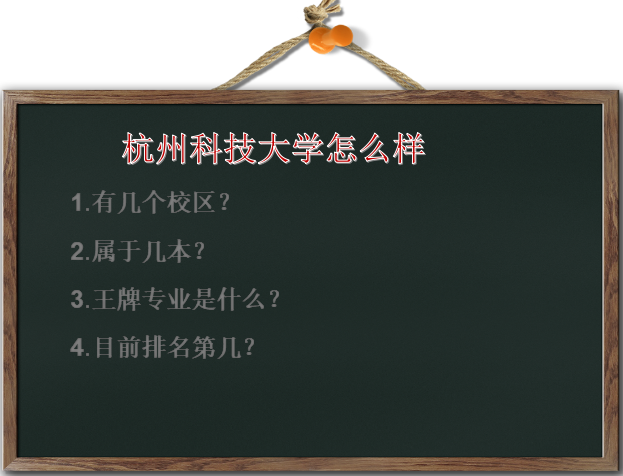 杭州科技大学怎么样

1.有几个校区？

2.属于几本？

3.王牌专业是什么？

4.目前排名第几?